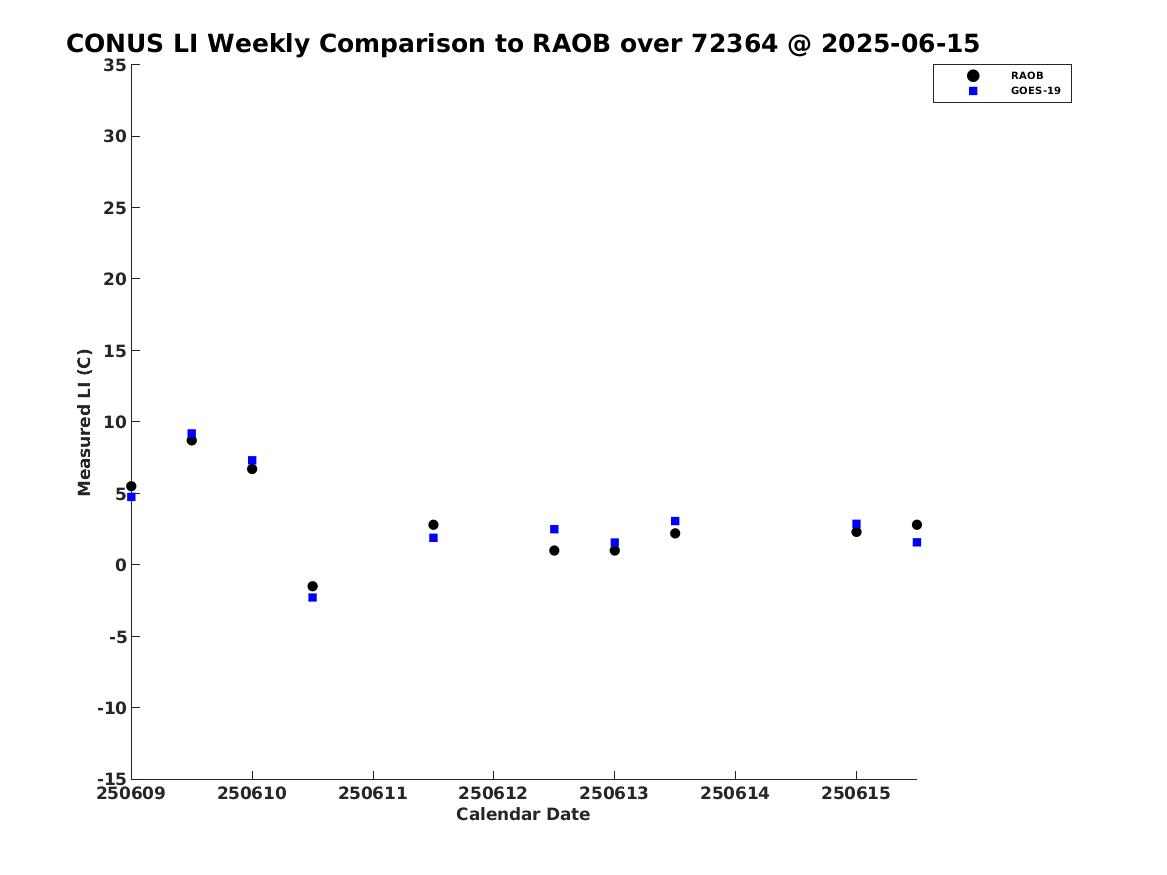 CONUS LI Weekly Comparison to RAOB over 72364 @ 2025-06-15

RAOB
GOES-19

Measured LI (C)

35
30
25
20
15
10
5
0
-5
-10
-15

250609 250610 250611 250612 250613 250614 250615

Calendar Date